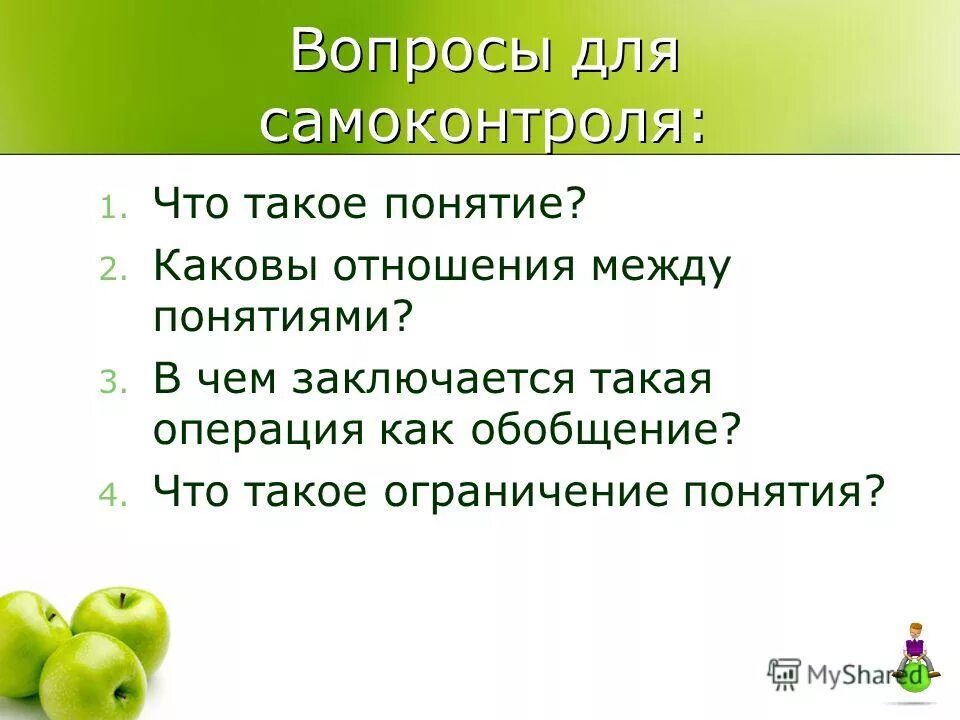 Вопросы для самоконтроля:

1. Что такое понятие?
2. Каковы отношения между понятиями?
3. В чем заключается такая операция как обобщение?
4. Что такое ограничение понятия?

MyShared